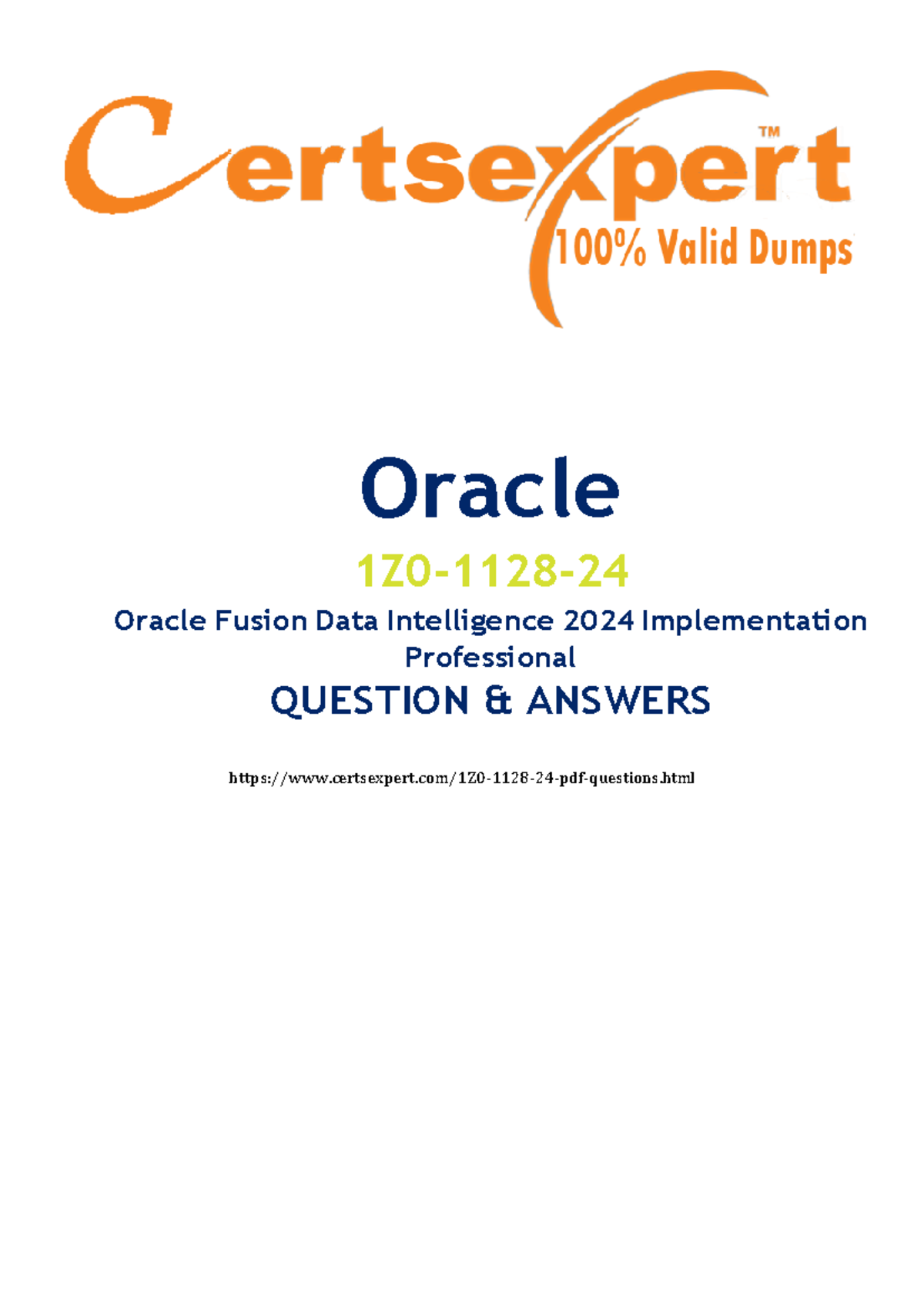 Certsexpert™
100% Valid Dumps

Oracle

1Z0-1128-24

Oracle Fusion Data Intelligence 2024 Implementation Professional

QUESTION & ANSWERS

https://www.certsexpert.com/1Z0-1128-24-pdf-questions.html